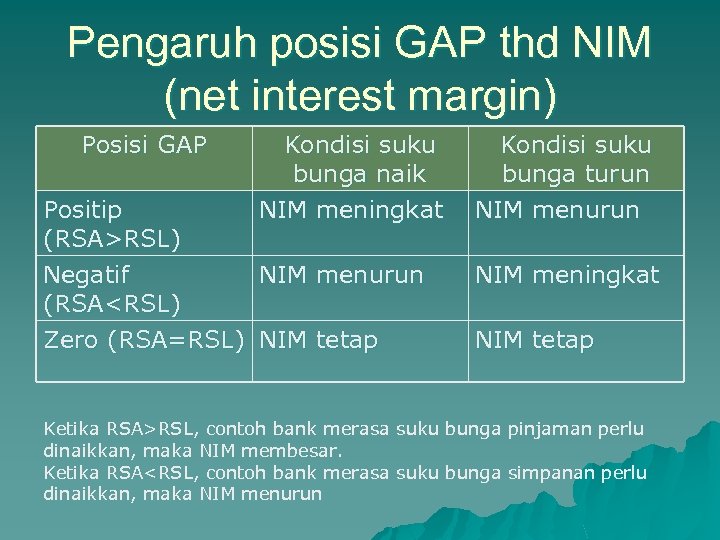 Pengaruh posisi GAP thd NIM (net interest margin)

| Posisi GAP | Kondisi suku bunga naik | Kondisi suku bunga turun |
|---|---|---|
| Positip (RSA>RSL) | NIM meningkat | NIM menurun |
| Negatif (RSA<RSL) | NIM menurun | NIM meningkat |
| Zero (RSA=RSL) | NIM tetap | NIM tetap |

Ketika RSA>RSL, contoh bank merasa suku bunga pinjaman perlu dinaikkan, maka NIM membesar.
Ketika RSA<RSL, contoh bank merasa suku bunga simpanan perlu dinaikkan, maka NIM menurun